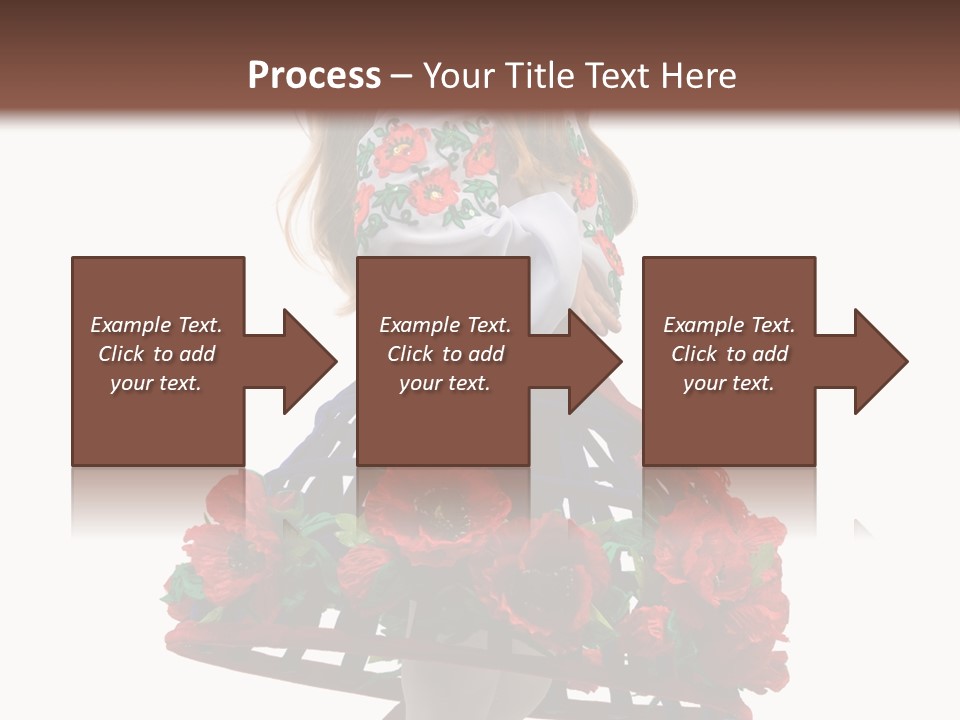 Process – Your Title Text Here

Example Text. Click to add your text.

Example Text. Click to add your text.

Example Text. Click to add your text.